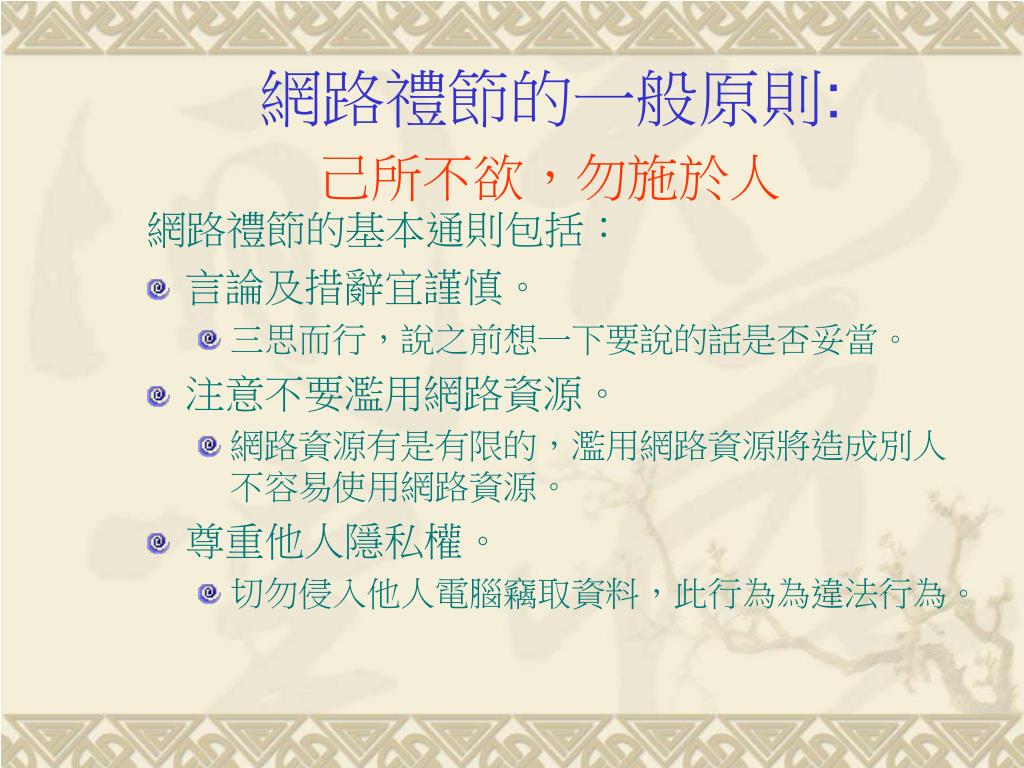 網路禮節的一般原則:
己所不欲，勿施於人

網路禮節的基本通則包括：

言論及措辭宜謹慎。

三思而行，說之前想一下要說的話是否妥當。

注意不要濫用網路資源。

網路資源有是有限的，濫用網路資源將造成別人不容易使用網路資源。

尊重他人隱私權。

切勿侵入他人電腦竊取資料，此行為為違法行為。